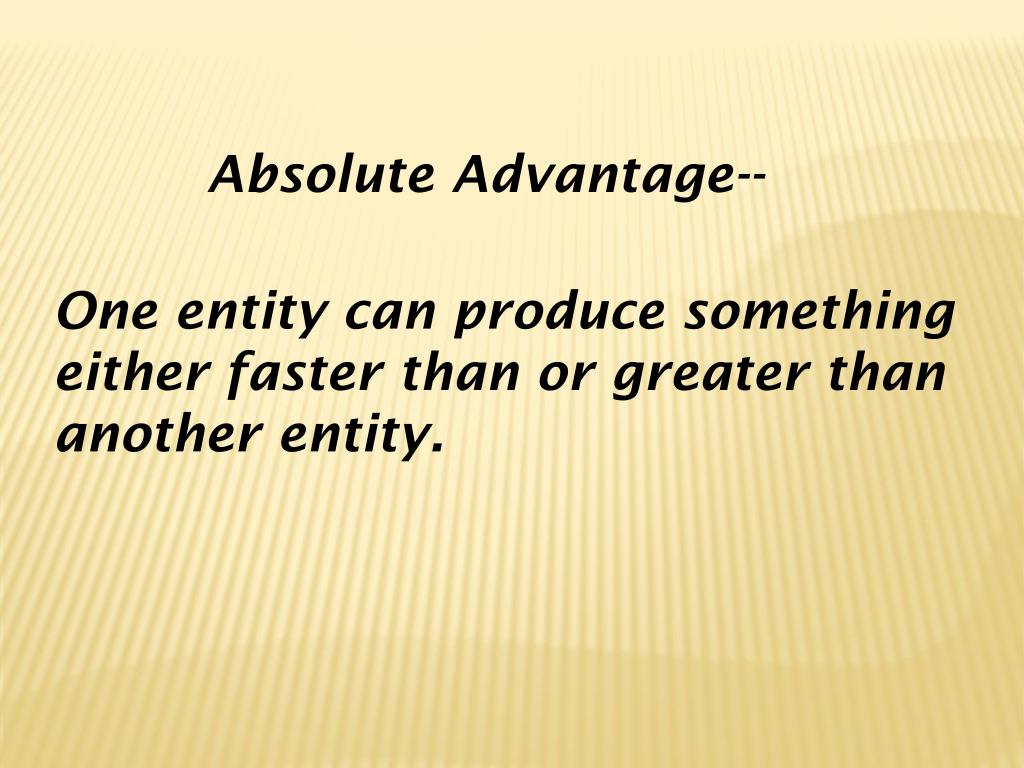 Absolute Advantage--

One entity can produce something either faster than or greater than another entity.